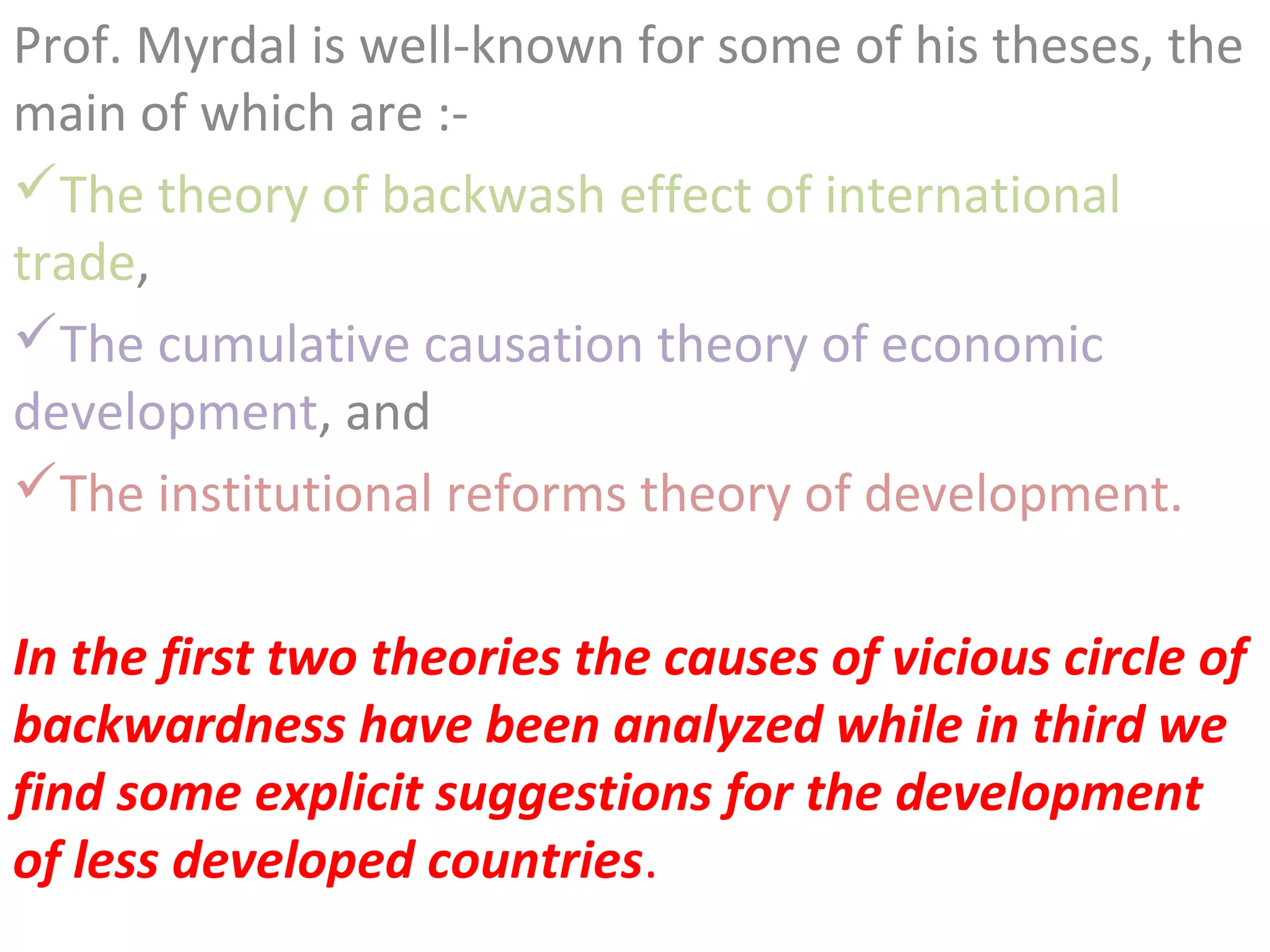 Prof. Myrdal is well-known for some of his theses, the main of which are :-

✓The theory of backwash effect of international trade,

✓The cumulative causation theory of economic development, and

✓The institutional reforms theory of development.

In the first two theories the causes of vicious circle of backwardness have been analyzed while in third we find some explicit suggestions for the development of less developed countries.